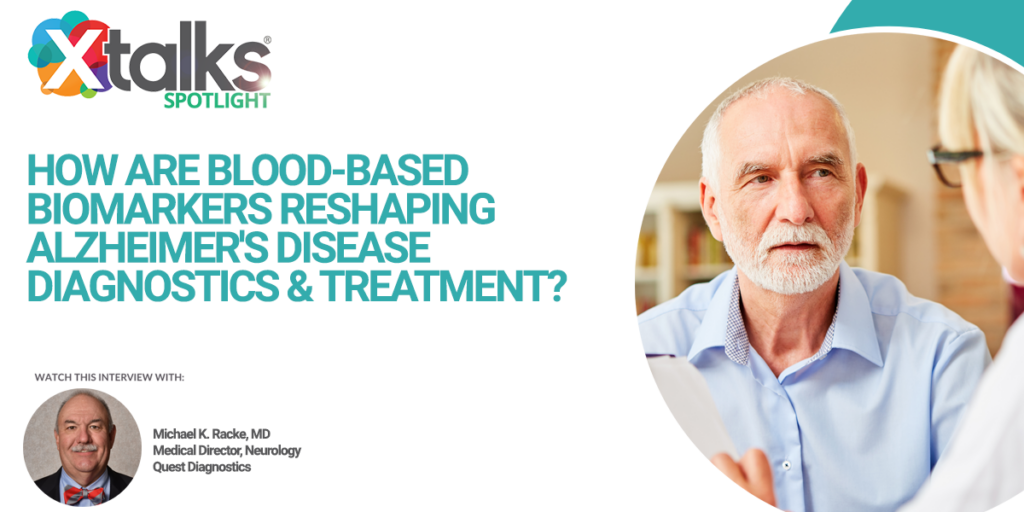 Xtalks®
SPOTLIGHT

HOW ARE BLOOD-BASED BIOMARKERS RESHAPING ALZHEIMER'S DISEASE DIAGNOSTICS & TREATMENT?

WATCH THIS INTERVIEW WITH:

Michael K. Racke, MD
Medical Director, Neurology
Quest Diagnostics